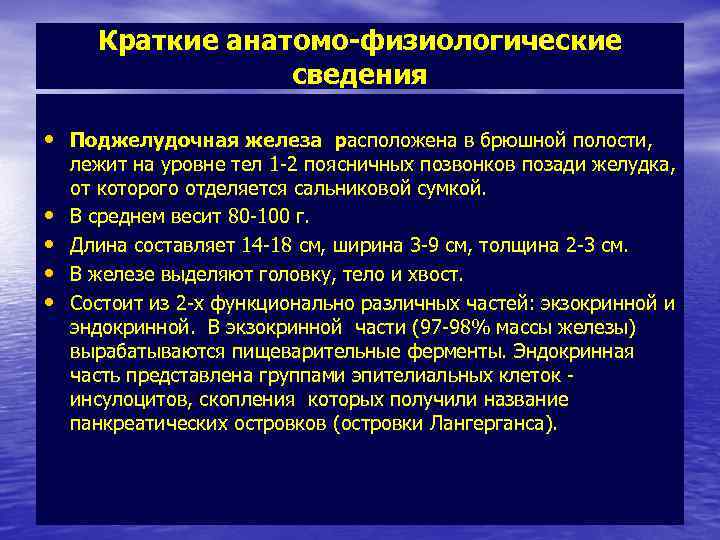 Краткие анатомо-физиологические сведения

• Поджелудочная железа расположена в брюшной полости, лежит на уровне тел 1-2 поясничных позвонков позади желудка, от которого отделяется сальниковой сумкой.
• В среднем весит 80-100 г.
• Длина составляет 14-18 см, ширина 3-9 см, толщина 2-3 см.
• В железе выделяют головку, тело и хвост.
• Состоит из 2-х функционально различных частей: экзокринной и эндокринной. В экзокринной части (97-98% массы железы) вырабатываются пищеварительные ферменты. Эндокринная часть представлена группами эпителиальных клеток - инсулоцитов, скопления которых получили название панкреатических островков (островки Лангерганса).